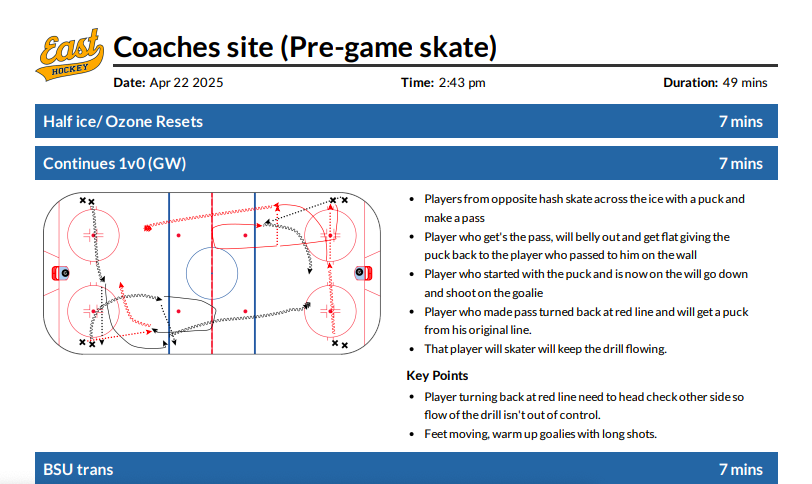 East
HOCKEY

Coaches site (Pre-game skate)

Date: Apr 22 2025

Time: 2:43 pm

Duration: 49 mins

Half ice/ Ozone Resets 7 mins

Continues 1v0 (GW) 7 mins

- Players from opposite hash skate across the ice with a puck and make a pass
- Player who get's the pass, will belly out and get flat giving the puck back to the player who passed to him on the wall
- Player who started with the puck and is now on the will go down and shoot on the goalie
- Player who made pass turned back at red line and will get a puck from his original line.
- That player will skater will keep the drill flowing.

Key Points

- Player turning back at red line need to head check other side so flow of the drill isn't out of control.
- Feet moving, warm up goalies with long shots.

BSU trans 7 mins